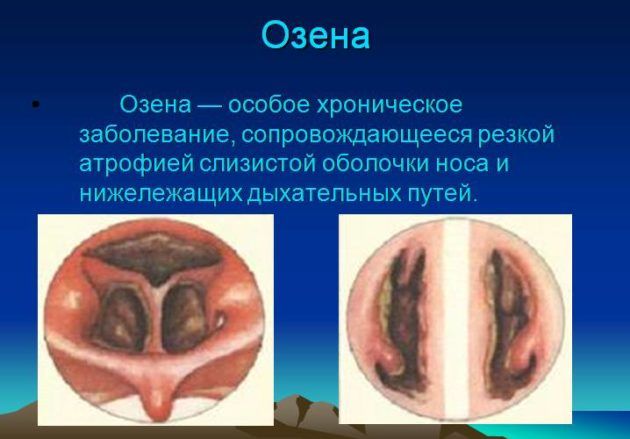 Озена

• Озена — особое хроническое заболевание, сопровождающееся резкой атрофией слизистой оболочки носа и нижележащих дыхательных путей.